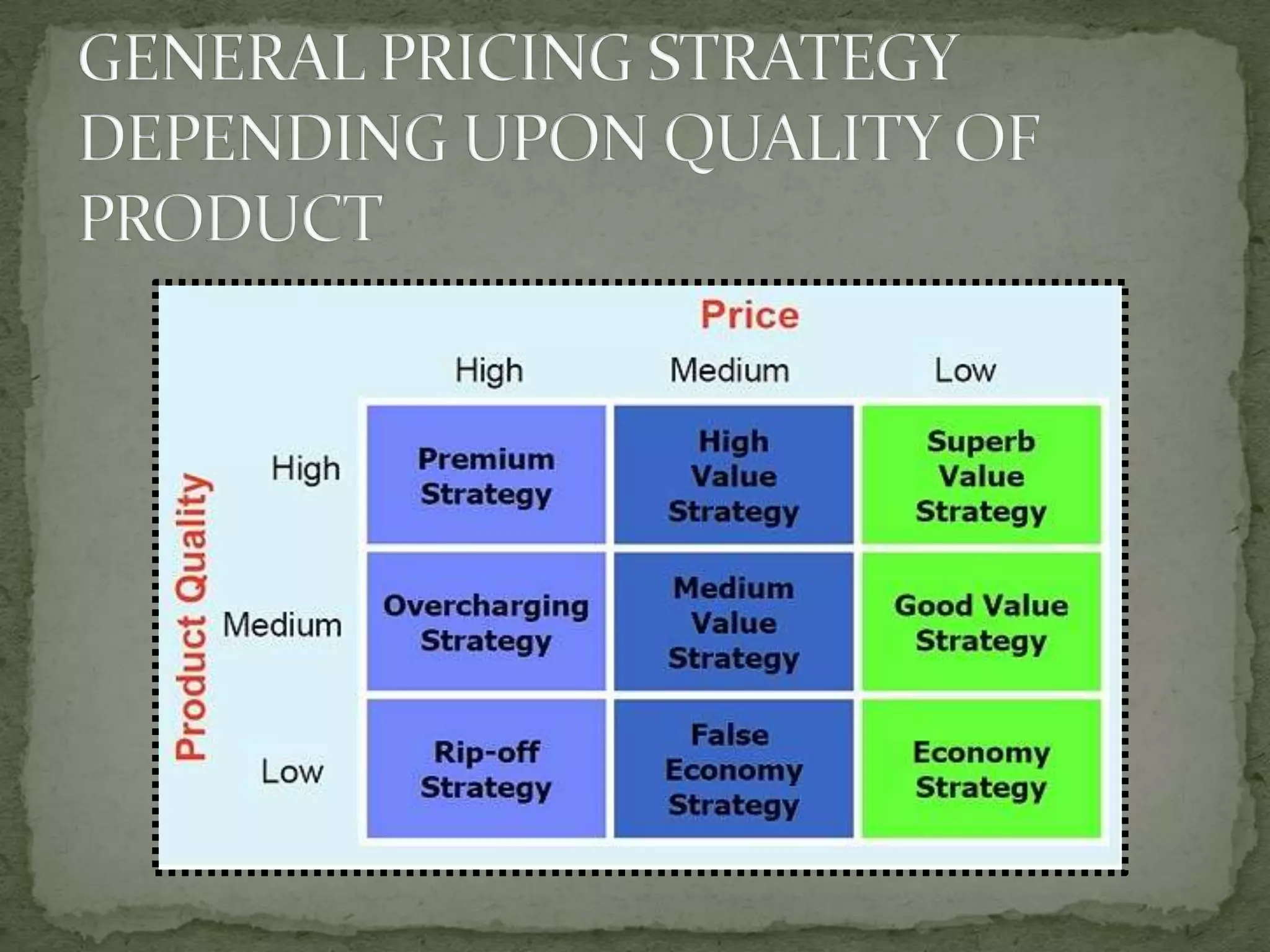 GENERAL PRICING STRATEGY DEPENDING UPON QUALITY OF PRODUCT

Price

Product Quality

| | High | Medium | Low |
|---|---|---|---|
| High | Premium Strategy | High Value Strategy | Superb Value Strategy |
| Medium | Overcharging Strategy | Medium Value Strategy | Good Value Strategy |
| Low | Rip-off Strategy | False Economy Strategy | Economy Strategy |